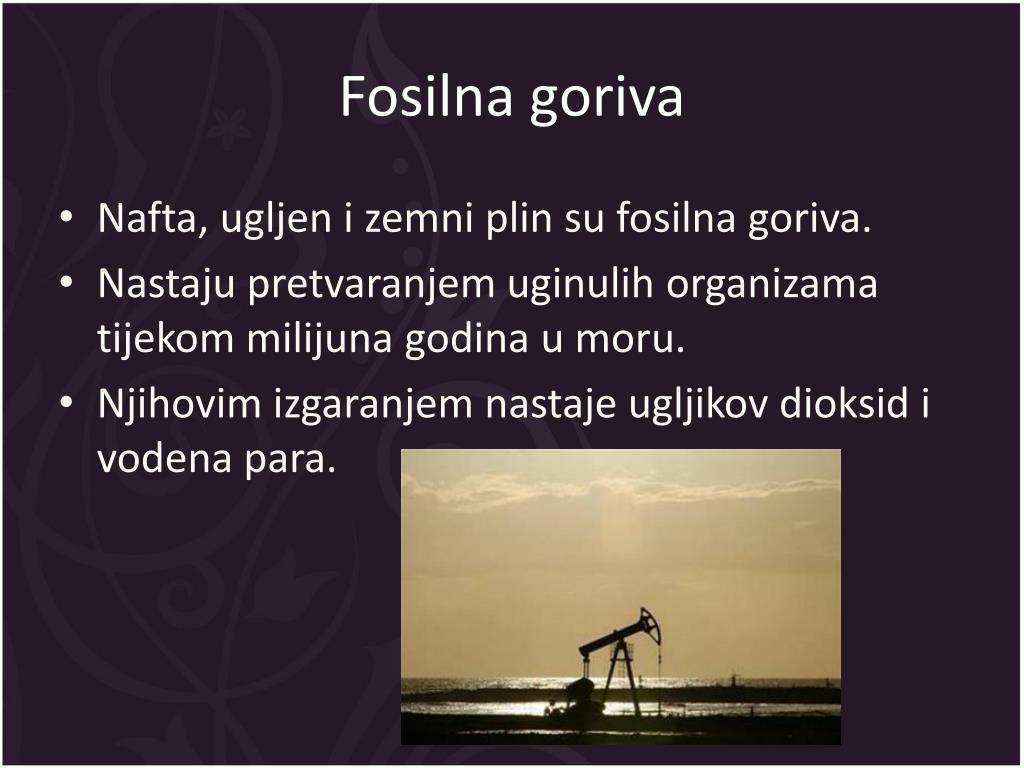 Fosilna goriva

• Nafta, ugljen i zemni plin su fosilna goriva.
• Nastaju pretvaranjem uginulih organizama tijekom milijuna godina u moru.
• Njihovim izgaranjem nastaje ugljikov dioksid i vodena para.